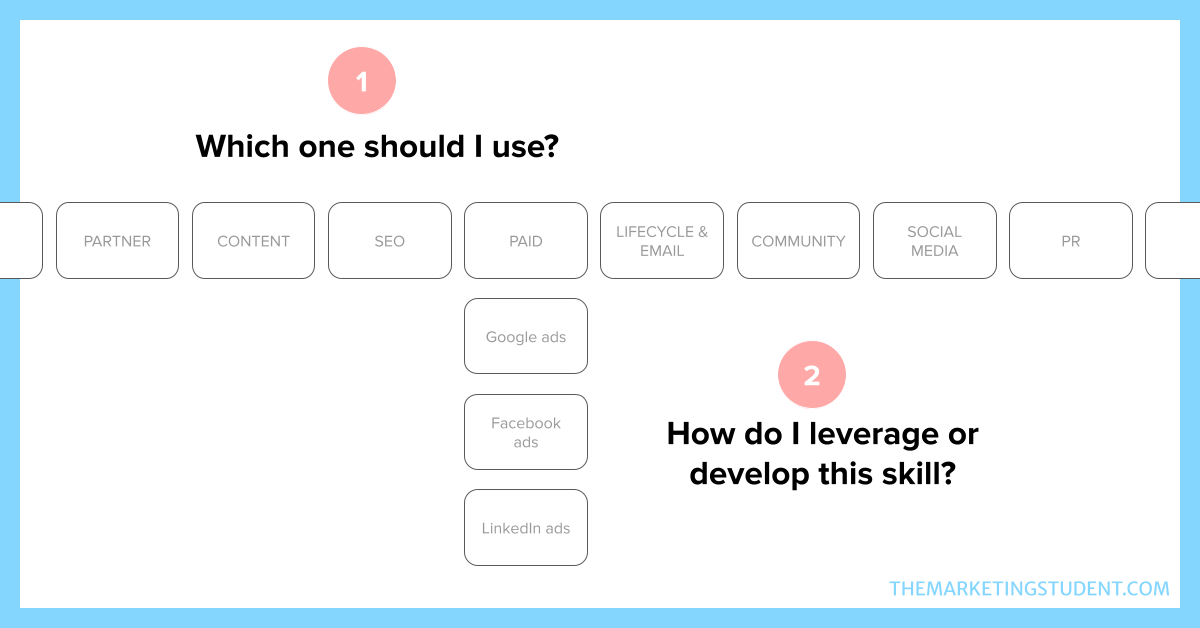 1

Which one should I use?

PARTNER

CONTENT

SEO

PAID

LIFECYCLE & EMAIL

COMMUNITY

SOCIAL MEDIA

PR

Google ads

Facebook ads

LinkedIn ads

2

How do I leverage or develop this skill?

THEMARKETINGSTUDENT.COM